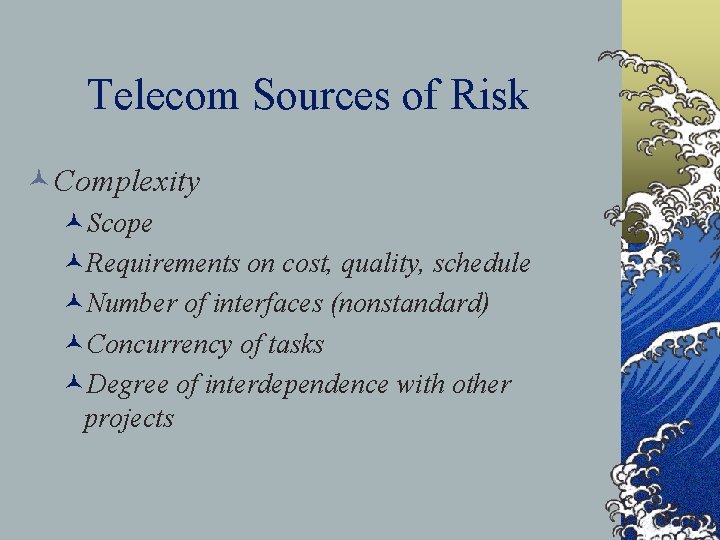 Telecom Sources of Risk

Complexity

Scope

Requirements on cost, quality, schedule

Number of interfaces (nonstandard)

Concurrency of tasks

Degree of interdependence with other projects